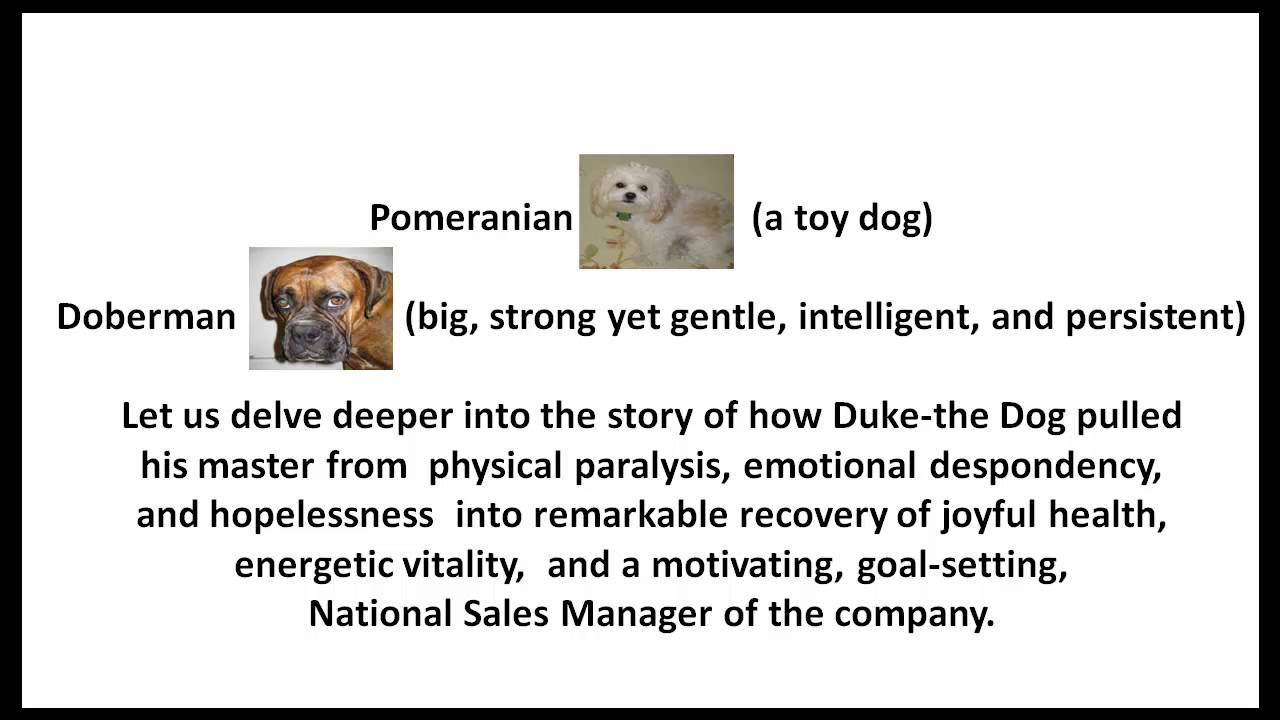 Pomeranian (a toy dog)

Doberman (big, strong yet gentle, intelligent, and persistent)

Let us delve deeper into the story of how Duke-the Dog pulled his master from physical paralysis, emotional despondency, and hopelessness into remarkable recovery of joyful health, energetic vitality, and a motivating, goal-setting, National Sales Manager of the company.